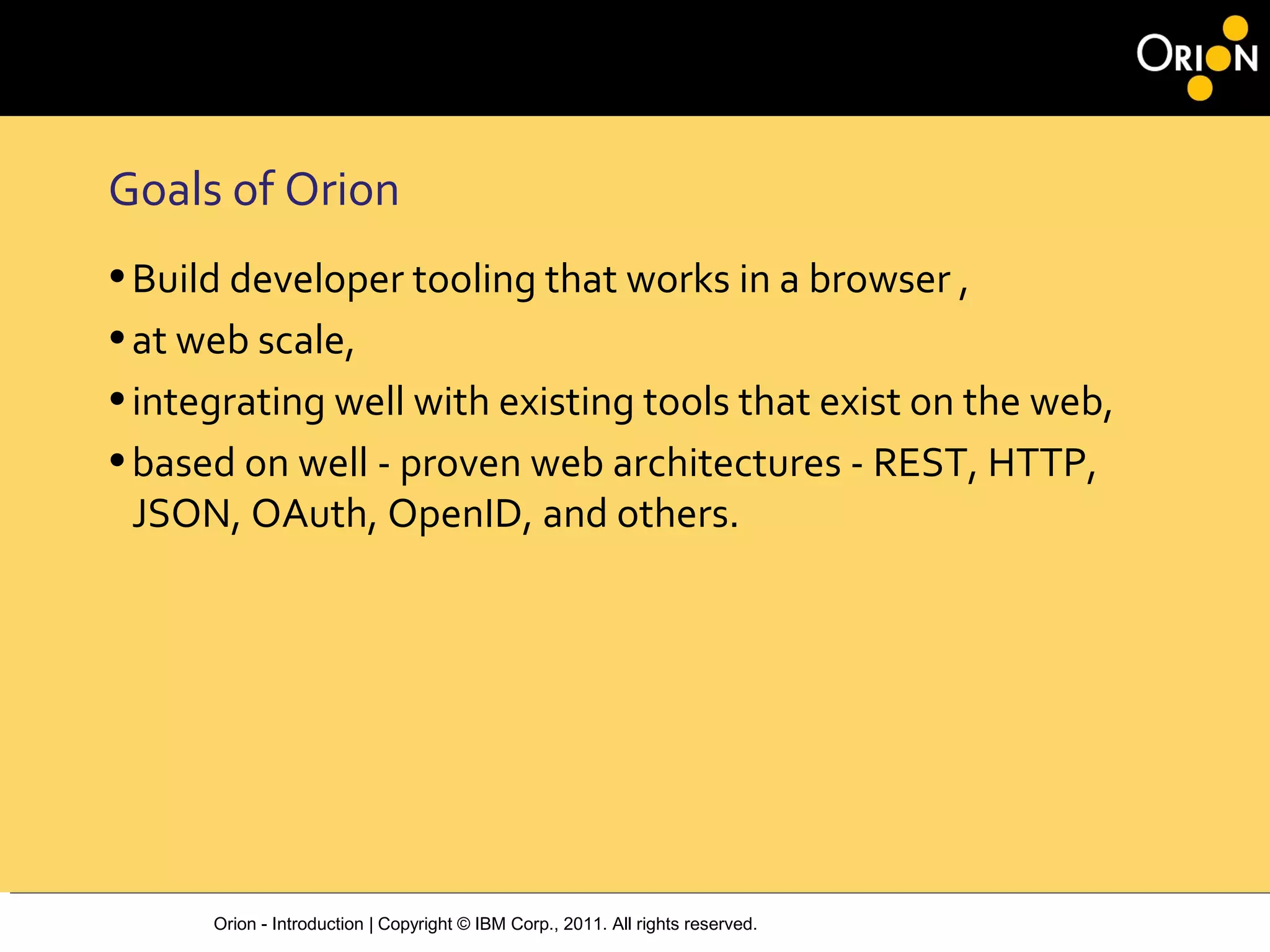 ORION

Goals of Orion

• Build developer tooling that works in a browser ,

• at web scale,

• integrating well with existing tools that exist on the web,

• based on well - proven web architectures - REST, HTTP, JSON, OAuth, OpenID, and others.

Orion - Introduction | Copyright © IBM Corp., 2011. All rights reserved.